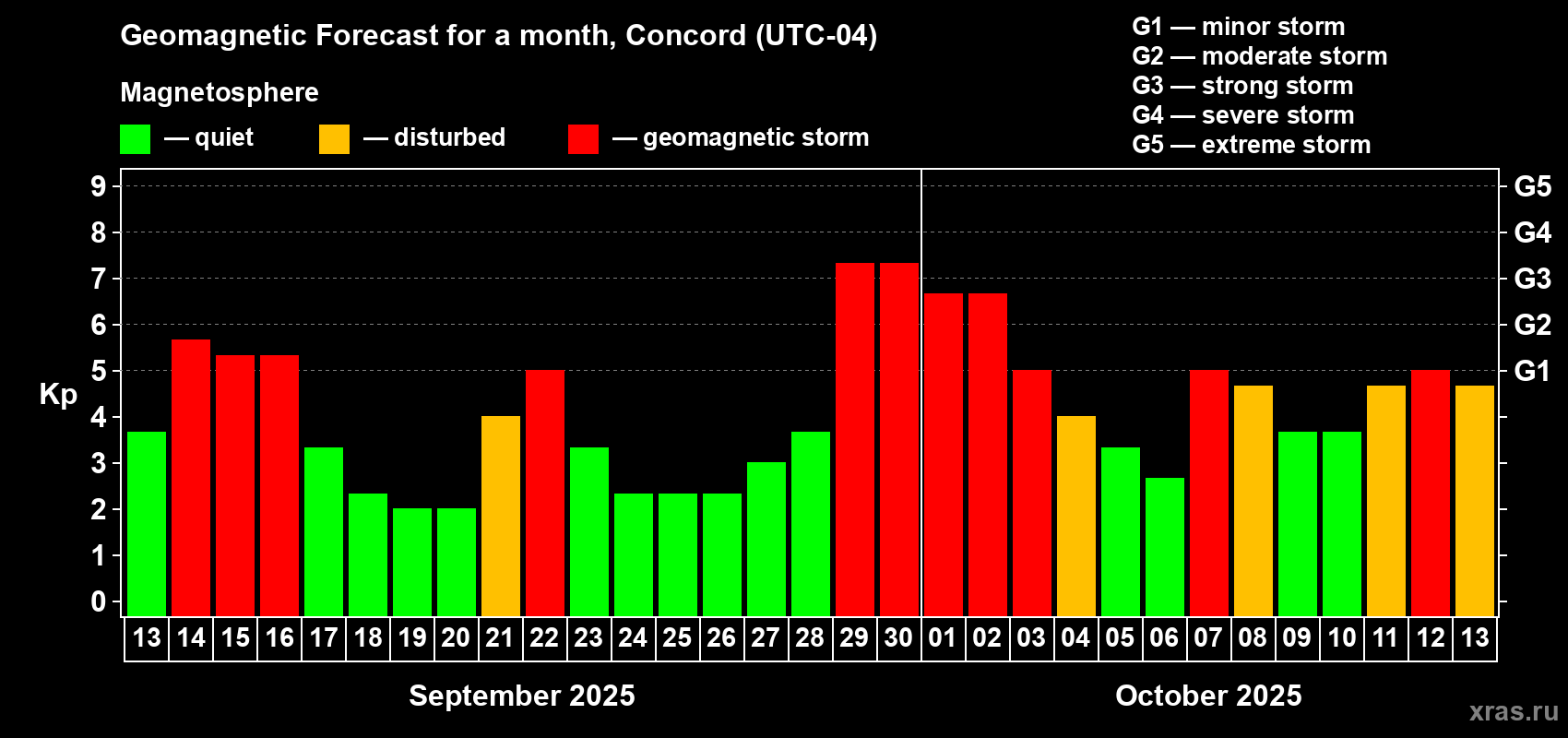 Geomagnetic Forecast for a month, Concord (UTC-04)

Magnetosphere

— quiet — disturbed — geomagnetic storm

G1 — minor storm
G2 — moderate storm
G3 — strong storm
G4 — severe storm
G5 — extreme storm

Kp

9
8
7
6
5
4
3
2
1
0

G5
G4
G3
G2
G1

13 14 15 16 17 18 19 20 21 22 23 24 25 26 27 28 29 30 01 02 03 04 05 06 07 08 09 10 11 12 13

September 2025

October 2025

xras.ru